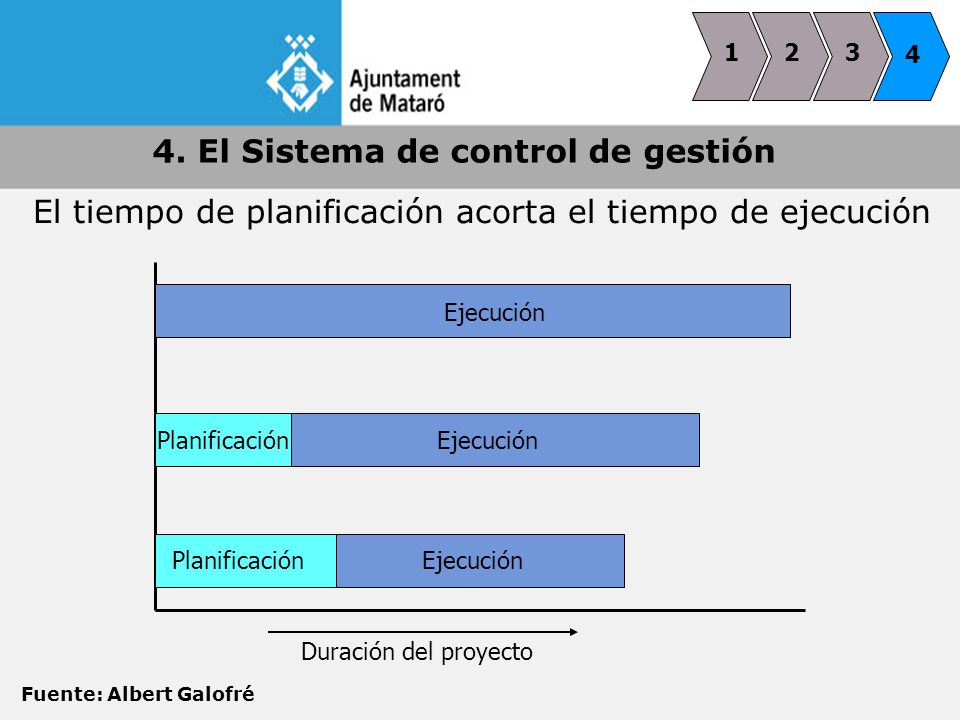 Ajuntament de Mataró

1 2 3 4

4. El Sistema de control de gestión

El tiempo de planificación acorta el tiempo de ejecución

Ejecución

Planificación Ejecución

Planificación Ejecución

Duración del proyecto

Fuente: Albert Galofré